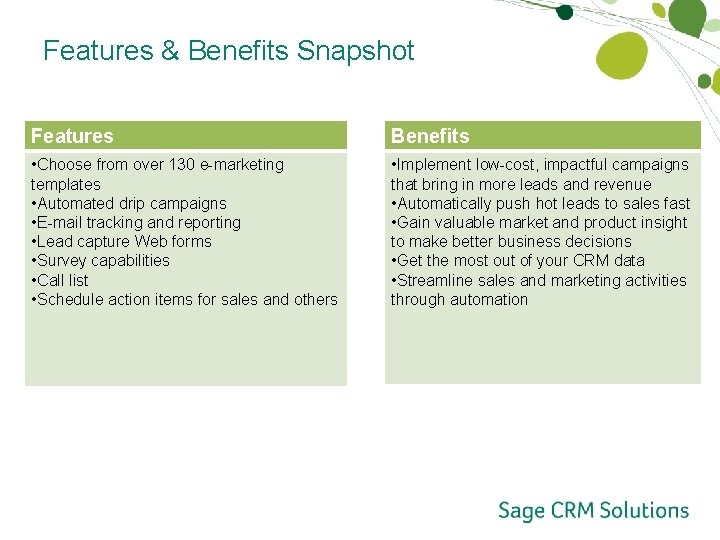 Features & Benefits Snapshot

Features
•Choose from over 130 e-marketing templates
•Automated drip campaigns
•E-mail tracking and reporting
•Lead capture Web forms
•Survey capabilities
•Call list
•Schedule action items for sales and others

Benefits
•Implement low-cost, impactful campaigns that bring in more leads and revenue
•Automatically push hot leads to sales fast
•Gain valuable market and product insight to make better business decisions
•Get the most out of your CRM data
•Streamline sales and marketing activities through automation

Sage CRM Solutions